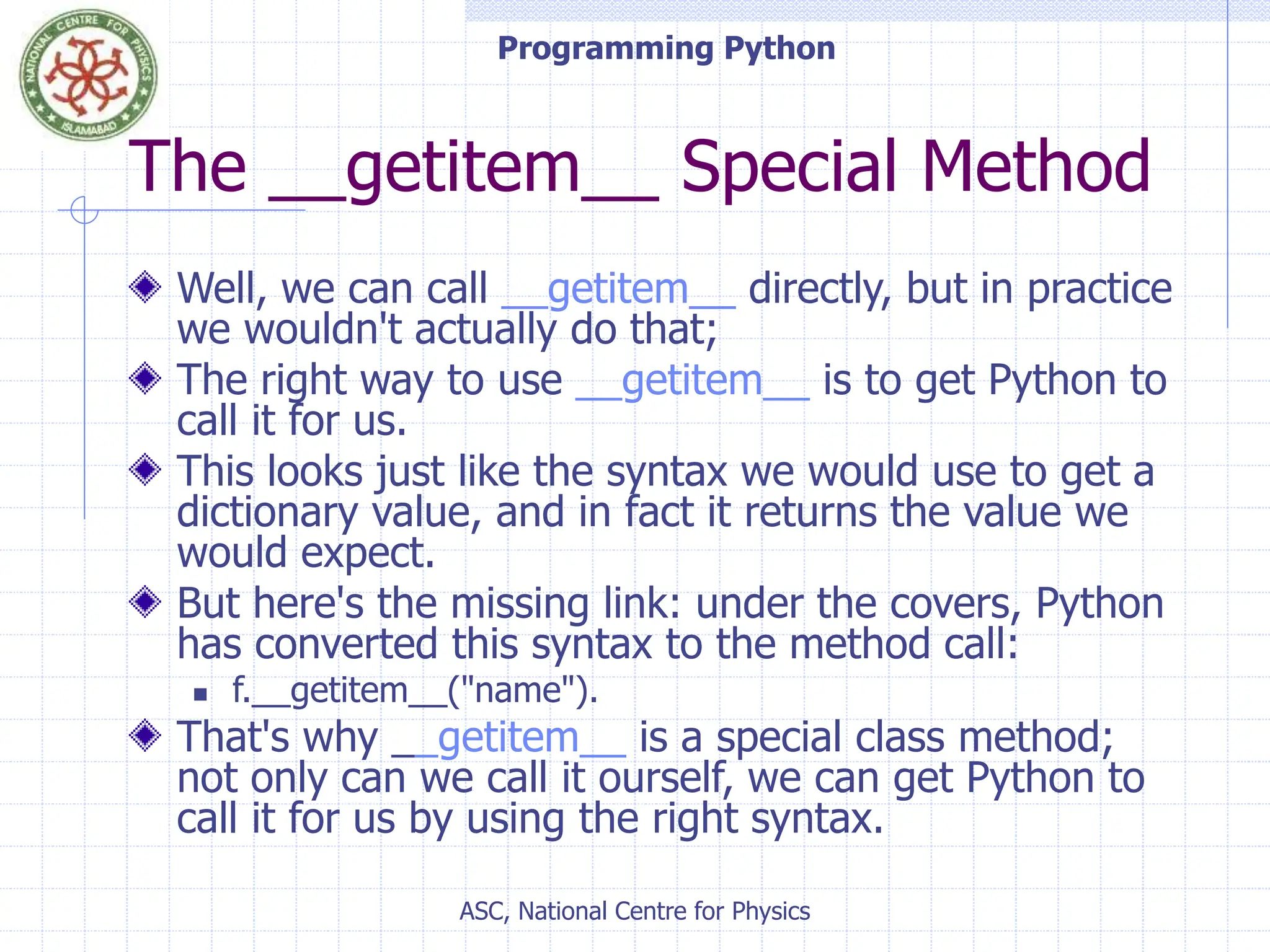 NATIONAL CENTRE FOR PHYSICS ISLAMABAD

Programming Python

The __getitem__ Special Method

Well, we can call __getitem__ directly, but in practice we wouldn't actually do that;

The right way to use __getitem__ is to get Python to call it for us.

This looks just like the syntax we would use to get a dictionary value, and in fact it returns the value we would expect.

But here's the missing link: under the covers, Python has converted this syntax to the method call:

f.__getitem__("name").

That's why __getitem__ is a special class method; not only can we call it ourself, we can get Python to call it for us by using the right syntax.

ASC, National Centre for Physics